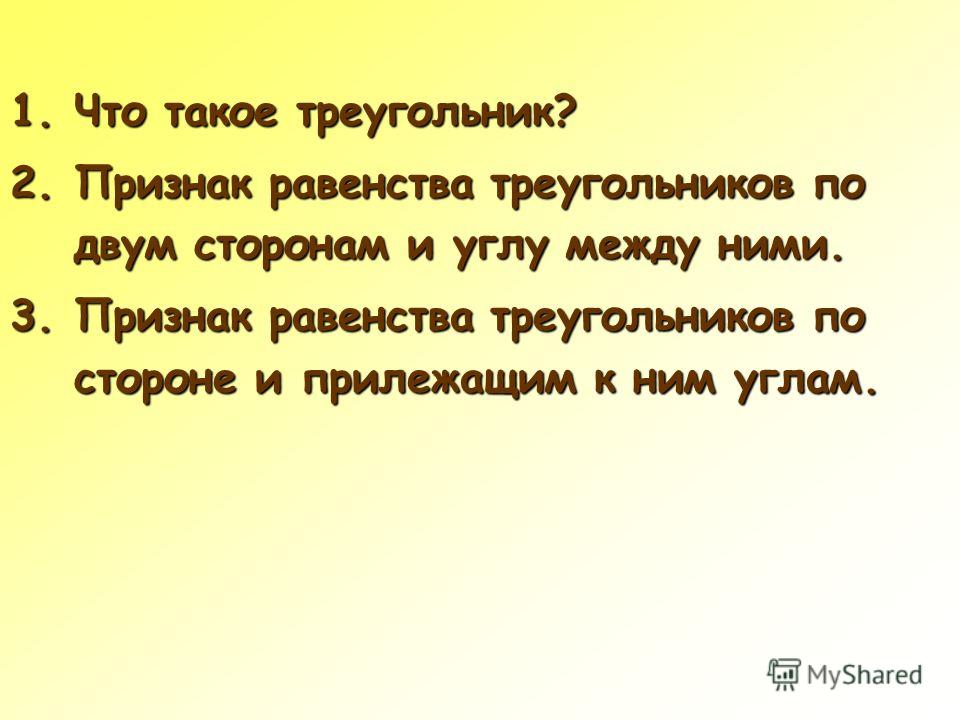 1. Что такое треугольник?
2. Признак равенства треугольников по двум сторонам и углу между ними.
3. Признак равенства треугольников по стороне и прилежащим к ним углам.

MyShared